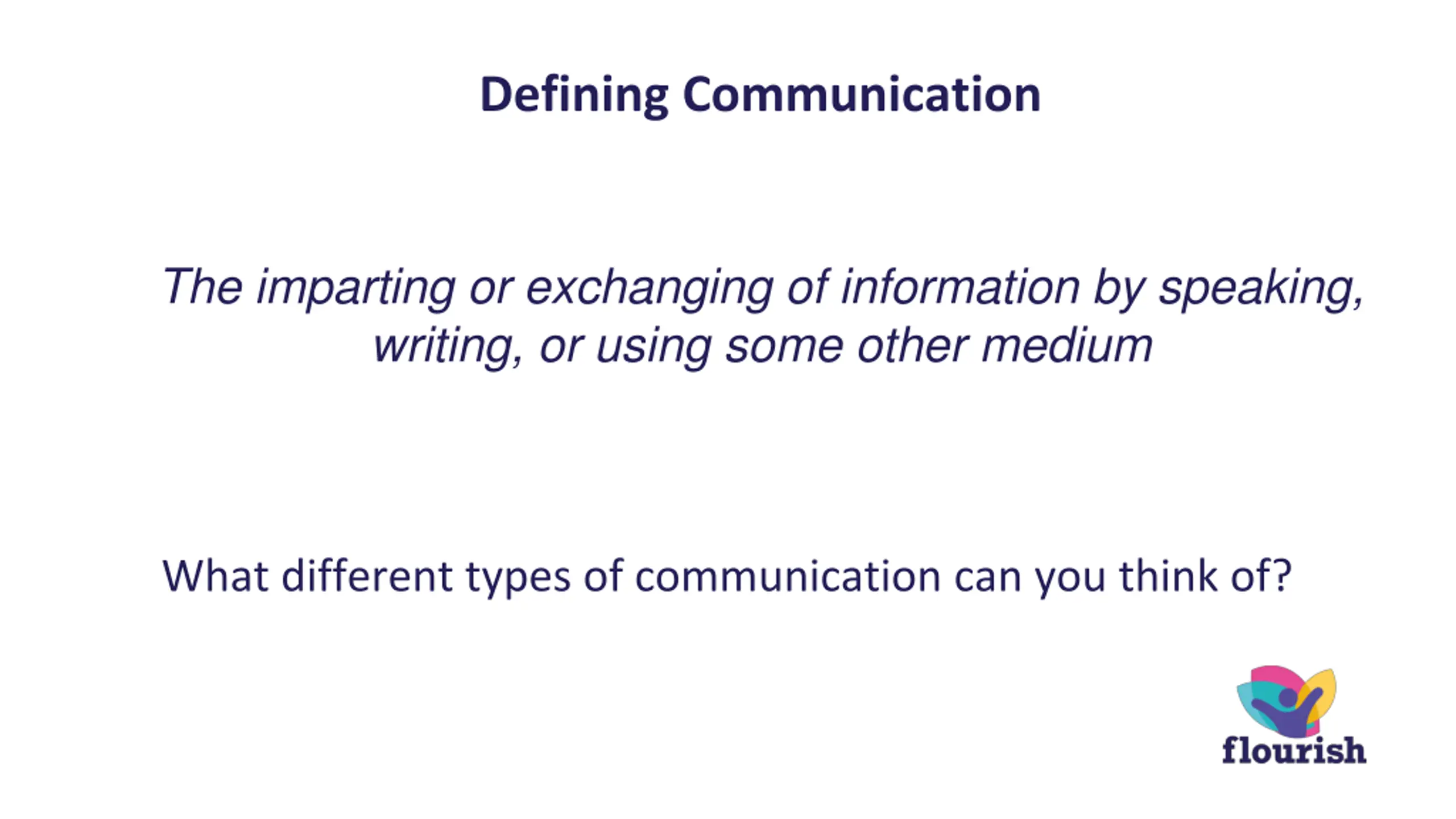 Defining Communication

The imparting or exchanging of information by speaking, writing, or using some other medium

What different types of communication can you think of?

flourish